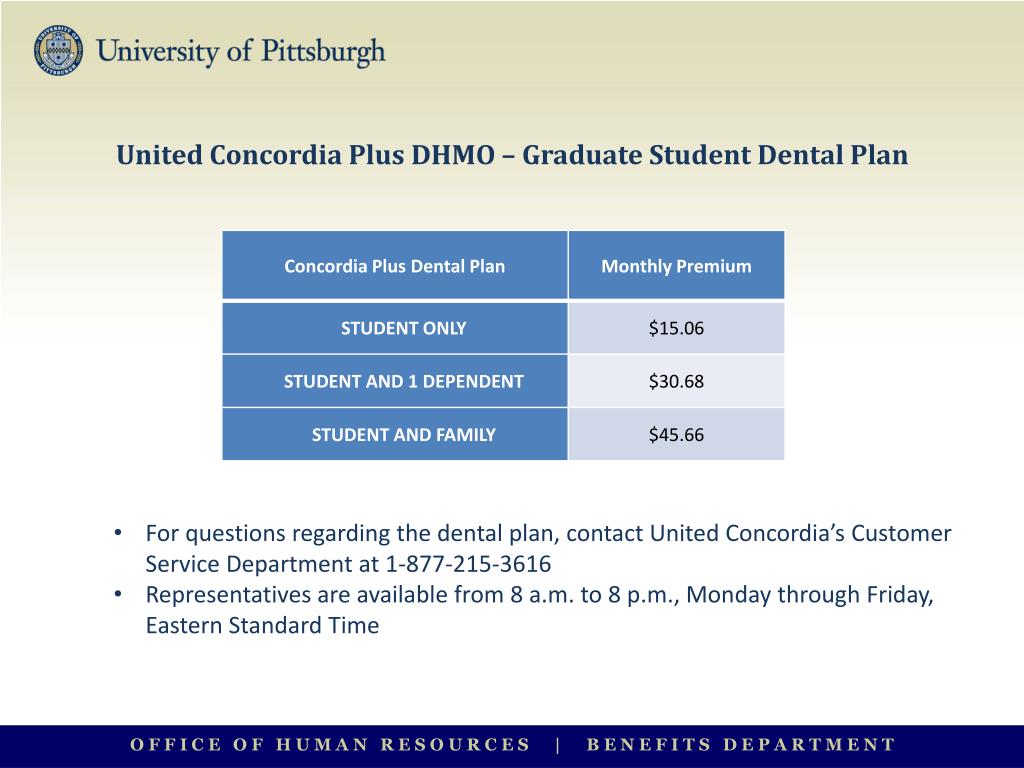 University of Pittsburgh

United Concordia Plus DHMO – Graduate Student Dental Plan

| Concordia Plus Dental Plan | Monthly Premium |
|---|---|
| STUDENT ONLY | \$15.06 |
| STUDENT AND 1 DEPENDENT | \$30.68 |
| STUDENT AND FAMILY | \$45.66 |

• For questions regarding the dental plan, contact United Concordia's Customer Service Department at 1-877-215-3616
• Representatives are available from 8 a.m. to 8 p.m., Monday through Friday, Eastern Standard Time

OFFICE OF HUMAN RESOURCES | BENEFITS DEPARTMENT